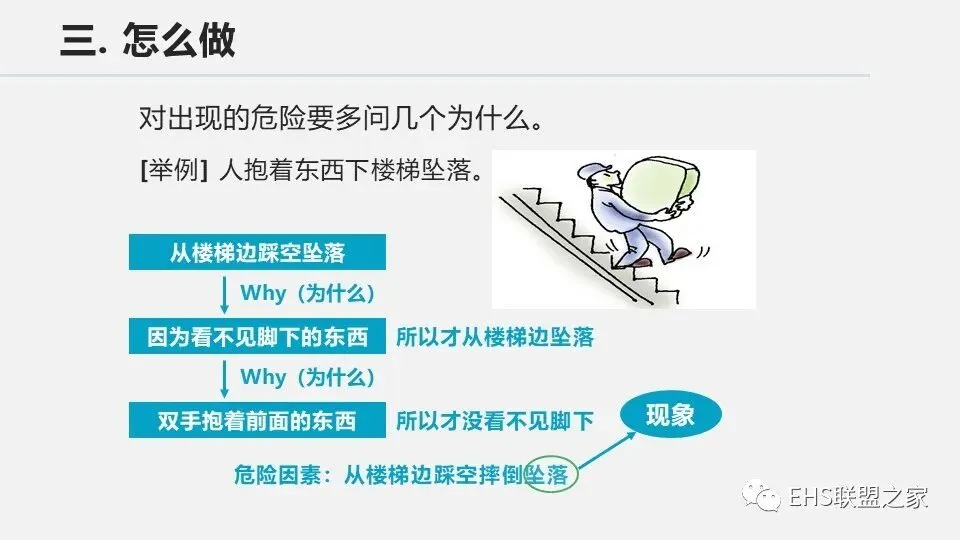 三. 怎么做

对出现的危险要多问几个为什么。

[举例] 人抱着东西下楼梯坠落。

从楼梯边踩空坠落

Why（为什么）

因为看不见脚下的东西 所以才从楼梯边坠落

Why（为什么）

双手抱着前面的东西 所以才没看不见脚下

现象

危险因素：从楼梯边踩空摔倒坠落

EHS联盟之家